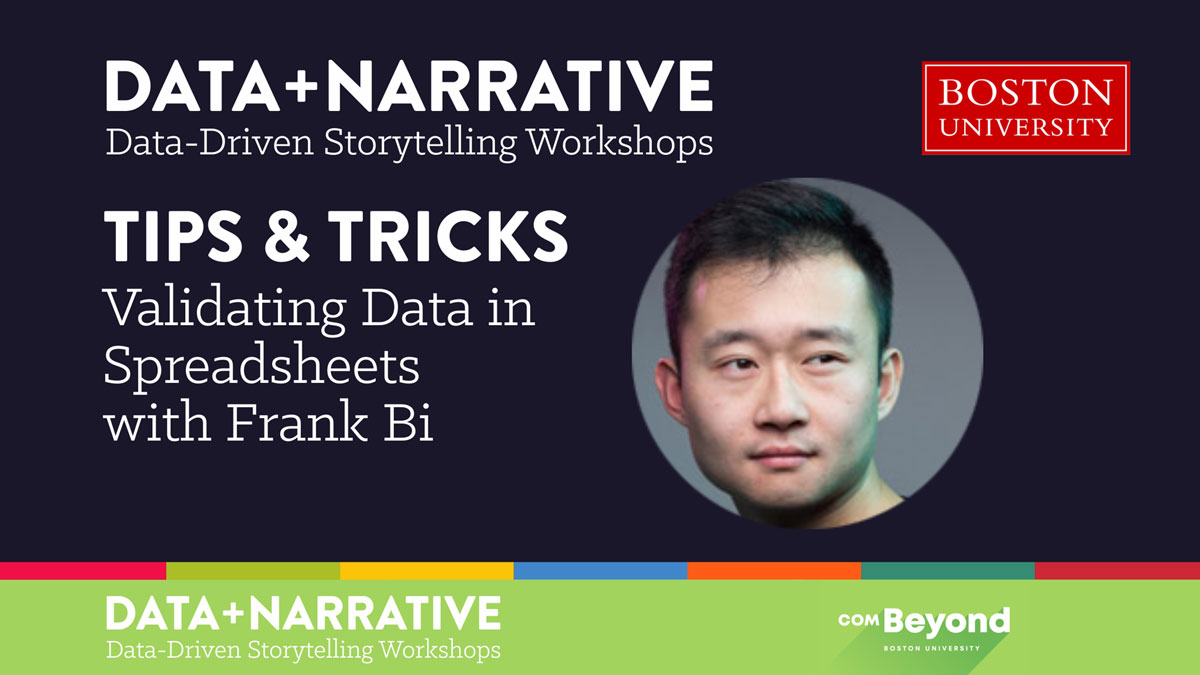 DATA+NARRATIVE
Data-Driven Storytelling Workshops

BOSTON UNIVERSITY

TIPS & TRICKS
Validating Data in Spreadsheets with Frank Bi

DATA+NARRATIVE
Data-Driven Storytelling Workshops

COM Beyond
BOSTON UNIVERSITY